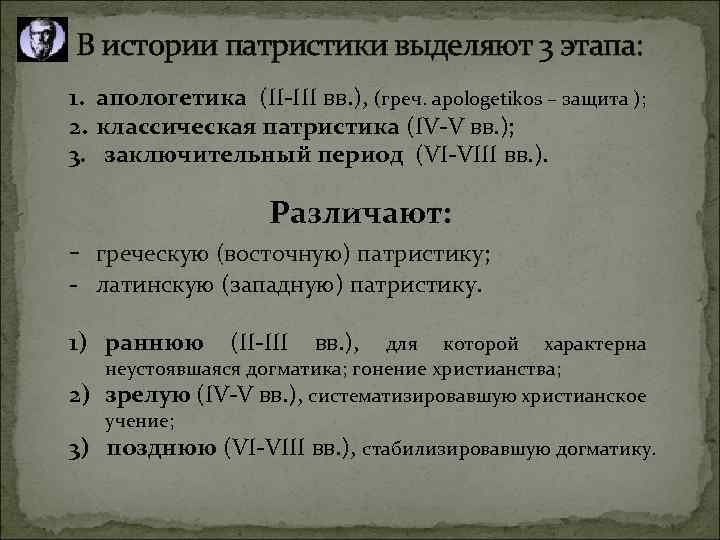 В истории патристики выделяют 3 этапа:

1. апологетика (II-III вв.), (греч. apologetikos – защита );
2. классическая патристика (IV-V вв.);
3. заключительный период (VI-VIII вв.).

Различают:

- греческую (восточную) патристику;
- латинскую (западную) патристику.

1) раннюю (II-III вв.), для которой характерна неустоявшаяся догматика; гонение христианства;
2) зрелую (IV-V вв.), систематизировавшую христианское учение;
3) позднюю (VI-VIII вв.), стабилизировавшую догматику.